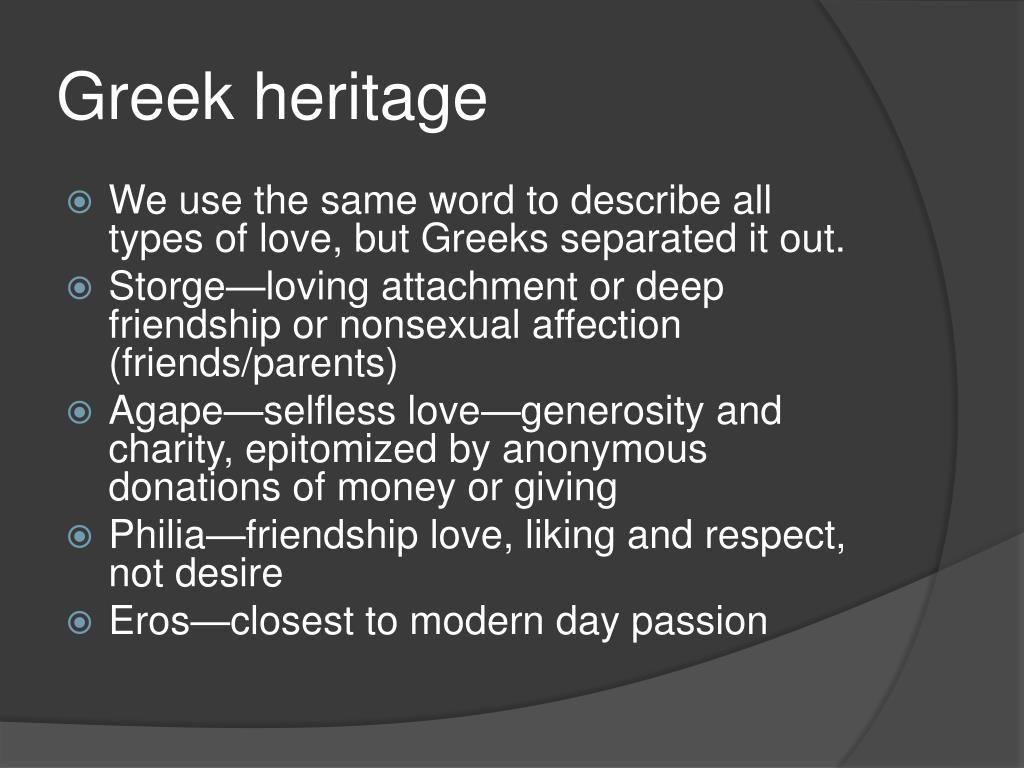 Greek heritage

We use the same word to describe all types of love, but Greeks separated it out.

Storge—loving attachment or deep friendship or nonsexual affection (friends/parents)

Agape—selfless love—generosity and charity, epitomized by anonymous donations of money or giving

Philia—friendship love, liking and respect, not desire

Eros—closest to modern day passion